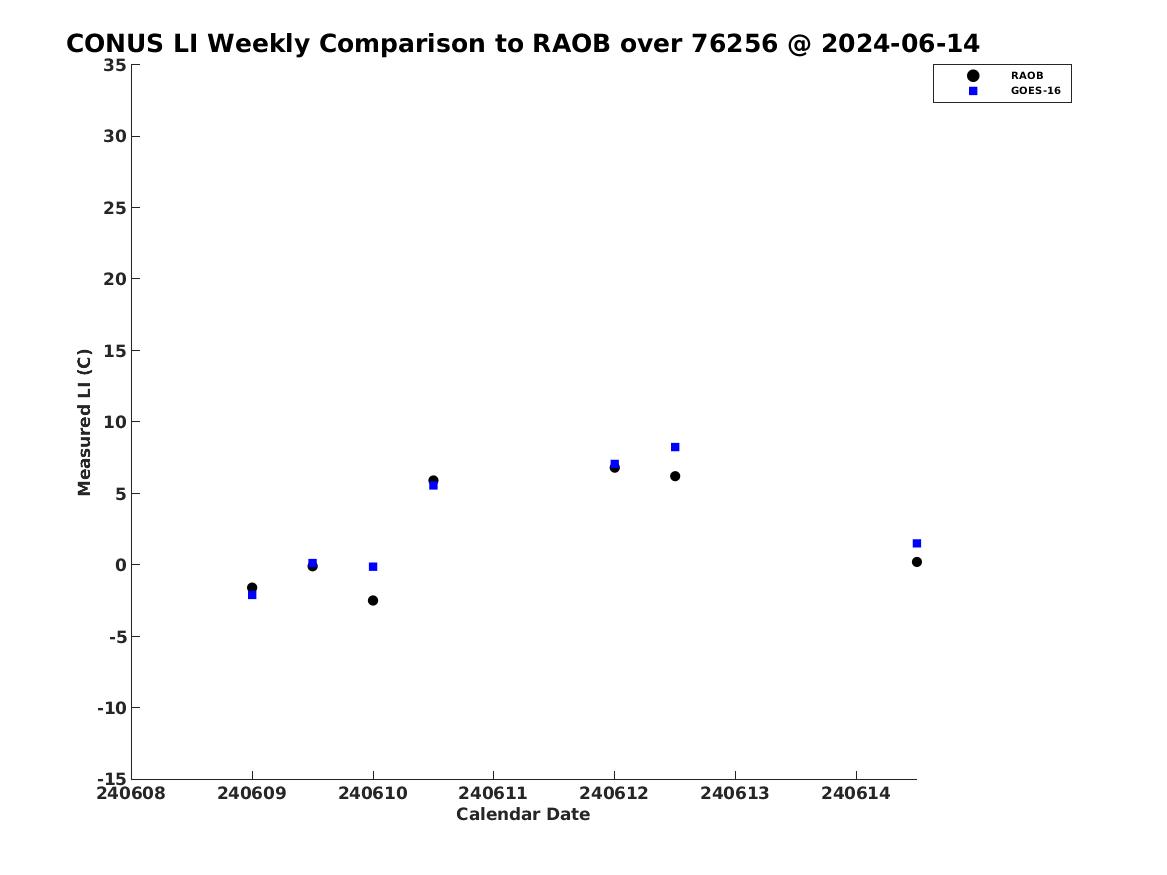 CONUS LI Weekly Comparison to RAOB over 76256 @ 2024-06-14

RAOB
GOES-16

Measured LI (C)

35
30
25
20
15
10
5
0
-5
-10
-15

240608 240609 240610 240611 240612 240613 240614

Calendar Date